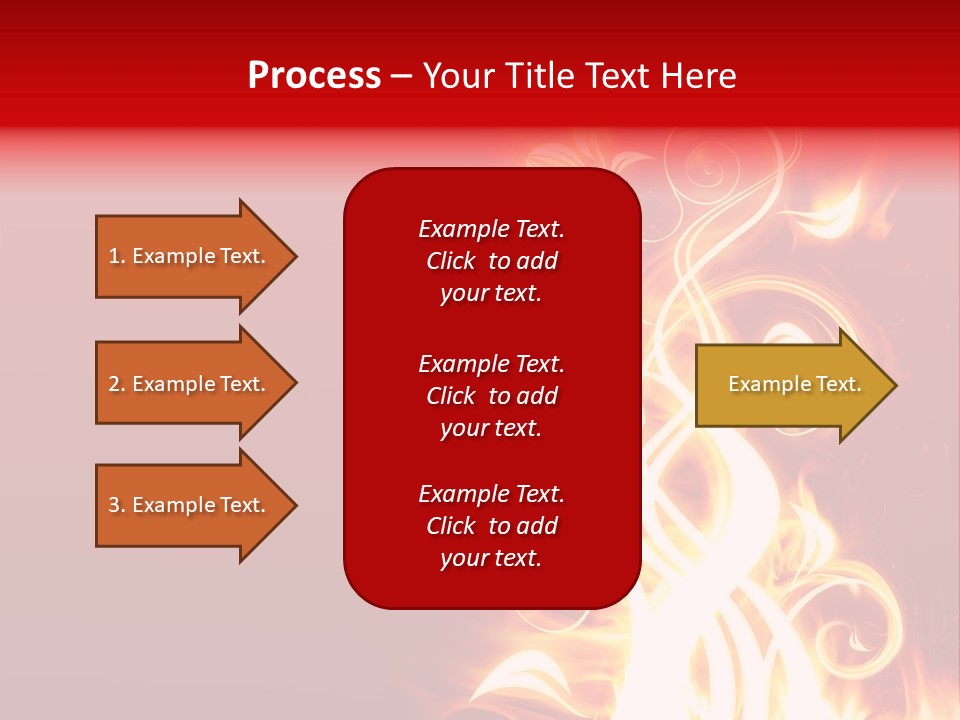 Process – Your Title Text Here

1. Example Text.

2. Example Text.

3. Example Text.

Example Text. Click to add your text.

Example Text. Click to add your text.

Example Text. Click to add your text.

Example Text.